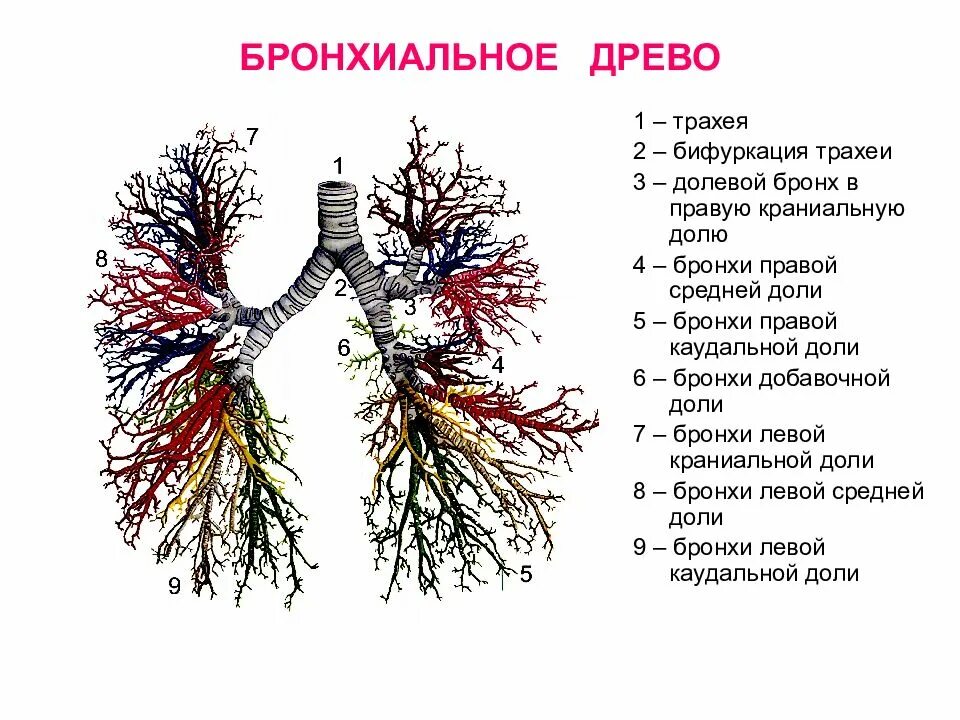 БРОНХИАЛЬНОЕ ДРЕВО

7
1
8
2
3
6
4
9
5

1 – трахея
2 – бифуркация трахеи
3 – долевой бронх в правую краниальную долю
4 – бронхи правой средней доли
5 – бронхи правой каудальной доли
6 – бронхи добавочной доли
7 – бронхи левой краниальной доли
8 – бронхи левой средней доли
9 – бронхи левой каудальной доли